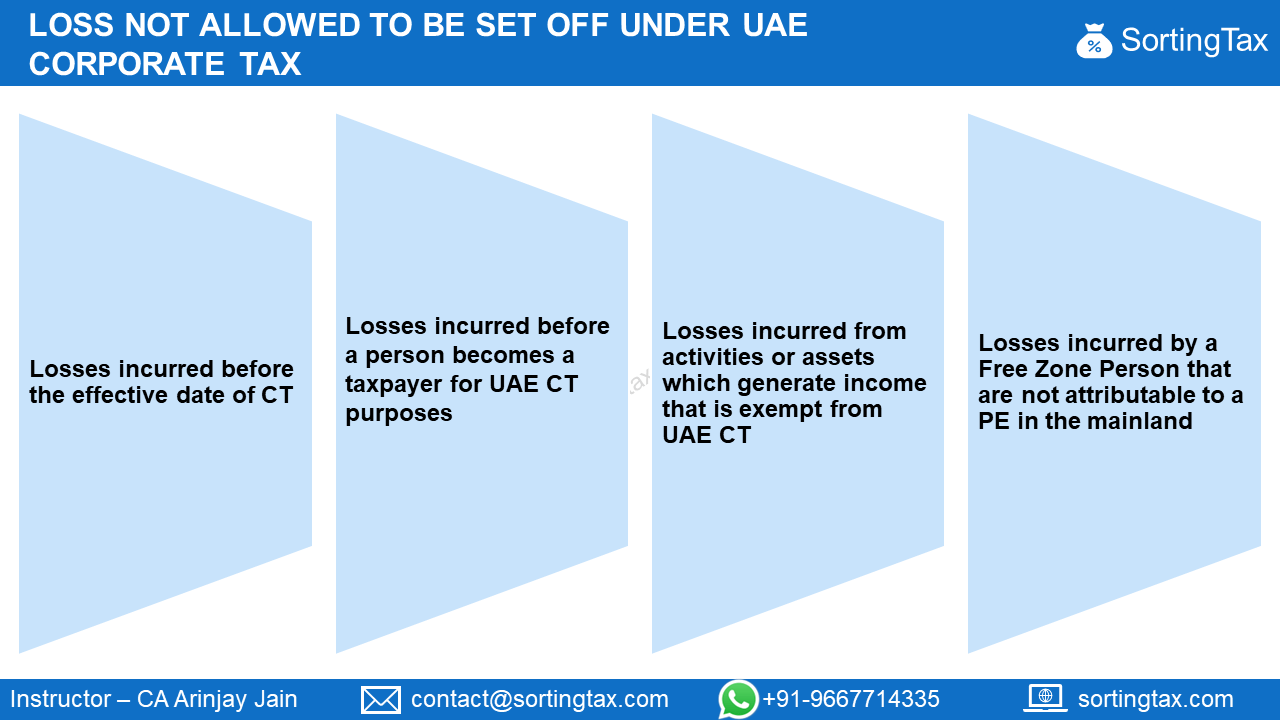 LOSS NOT ALLOWED TO BE SET OFF UNDER UAE CORPORATE TAX

SortingTax

Losses incurred before the effective date of CT

Losses incurred before a person becomes a taxpayer for UAE CT purposes

Losses incurred from activities or assets which generate income that is exempt from UAE CT

Losses incurred by a Free Zone Person that are not attributable to a PE in the mainland

Instructor – CA Arinjay Jain contact@sortingtax.com +91-9667714335 sortingtax.com